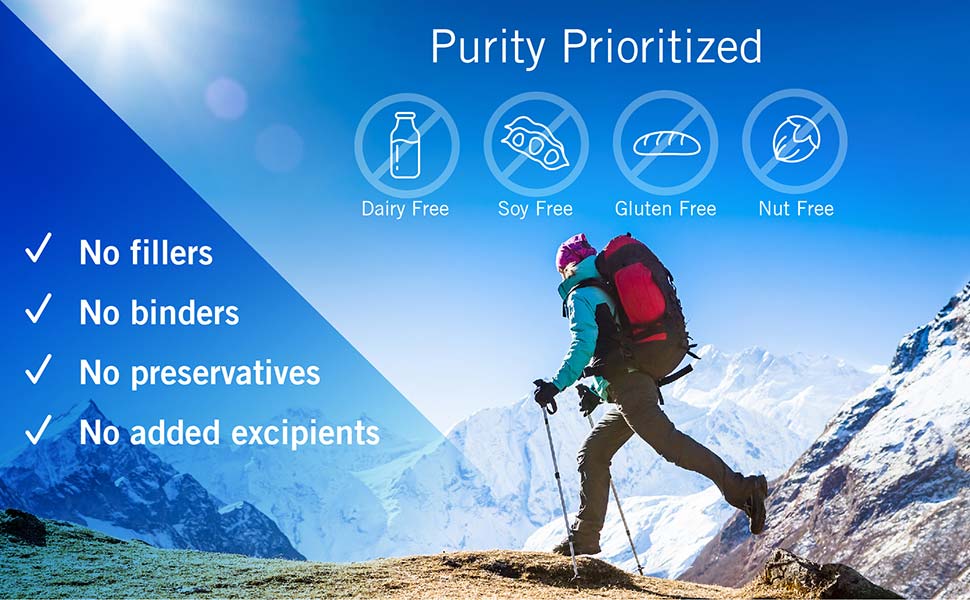 Purity Prioritized

Dairy Free

Soy Free

Gluten Free

Nut Free

✓ No fillers
✓ No binders
✓ No preservatives
✓ No added excipients